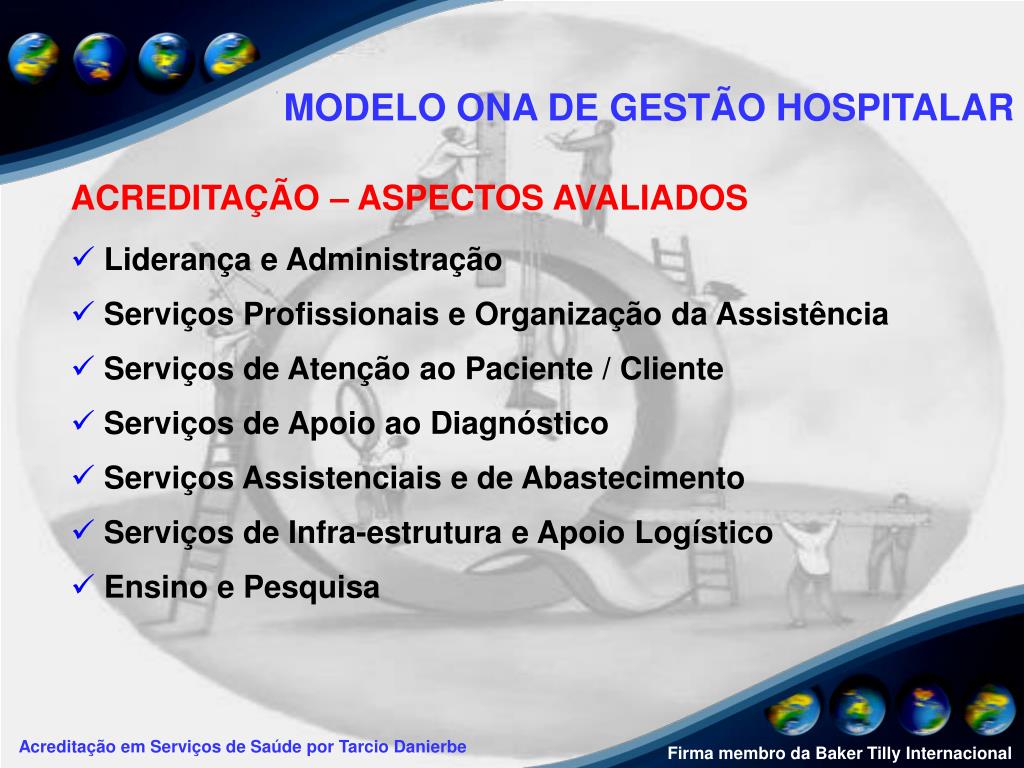 MODELO ONA DE GESTÃO HOSPITALAR

ACREDITAÇÃO – ASPECTOS AVALIADOS

✓ Liderança e Administração
✓ Serviços Profissionais e Organização da Assistência
✓ Serviços de Atenção ao Paciente / Cliente
✓ Serviços de Apoio ao Diagnóstico
✓ Serviços Assistenciais e de Abastecimento
✓ Serviços de Infra-estrutura e Apoio Logístico
✓ Ensino e Pesquisa

Acreditação em Serviços de Saúde por Tarcio Danierbe

Firma membro da Baker Tilly Internacional